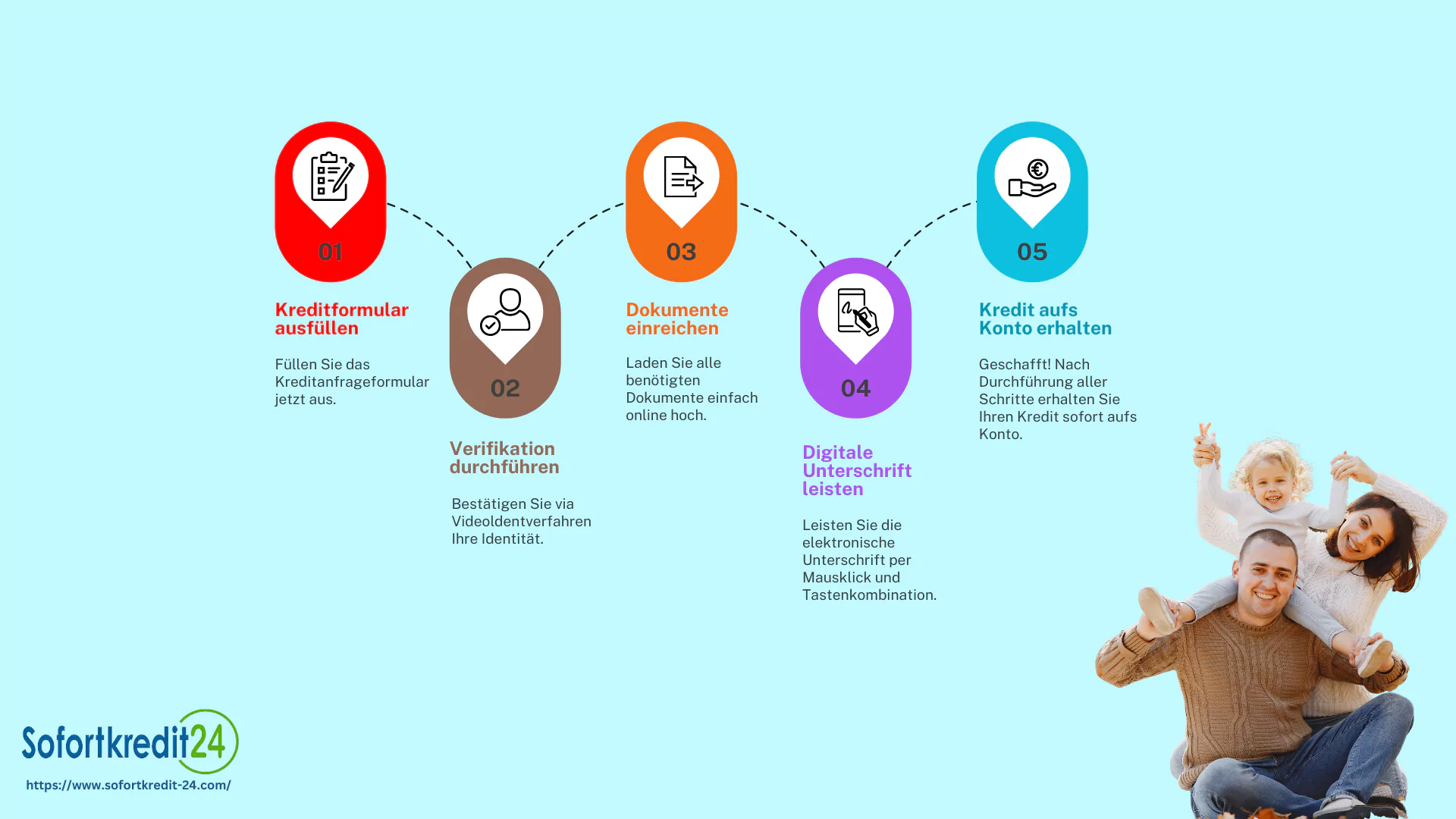 01

Kreditformular ausfüllen

Füllen Sie das Kreditanfrageformular jetzt aus.

02

Verifikation durchführen

Bestätigen Sie via VideoIdentverfahren Ihre Identität.

03

Dokumente einreichen

Laden Sie alle benötigten Dokumente einfach online hoch.

04

Digitale Unterschrift leisten

Leisten Sie die elektronische Unterschrift per Mausklick und Tastenkombination.

05

Kredit aufs Konto erhalten

Geschafft! Nach Durchführung aller Schritte erhalten Sie Ihren Kredit sofort aufs Konto.

Sofortkredit24

https://www.sofortkredit-24.com/